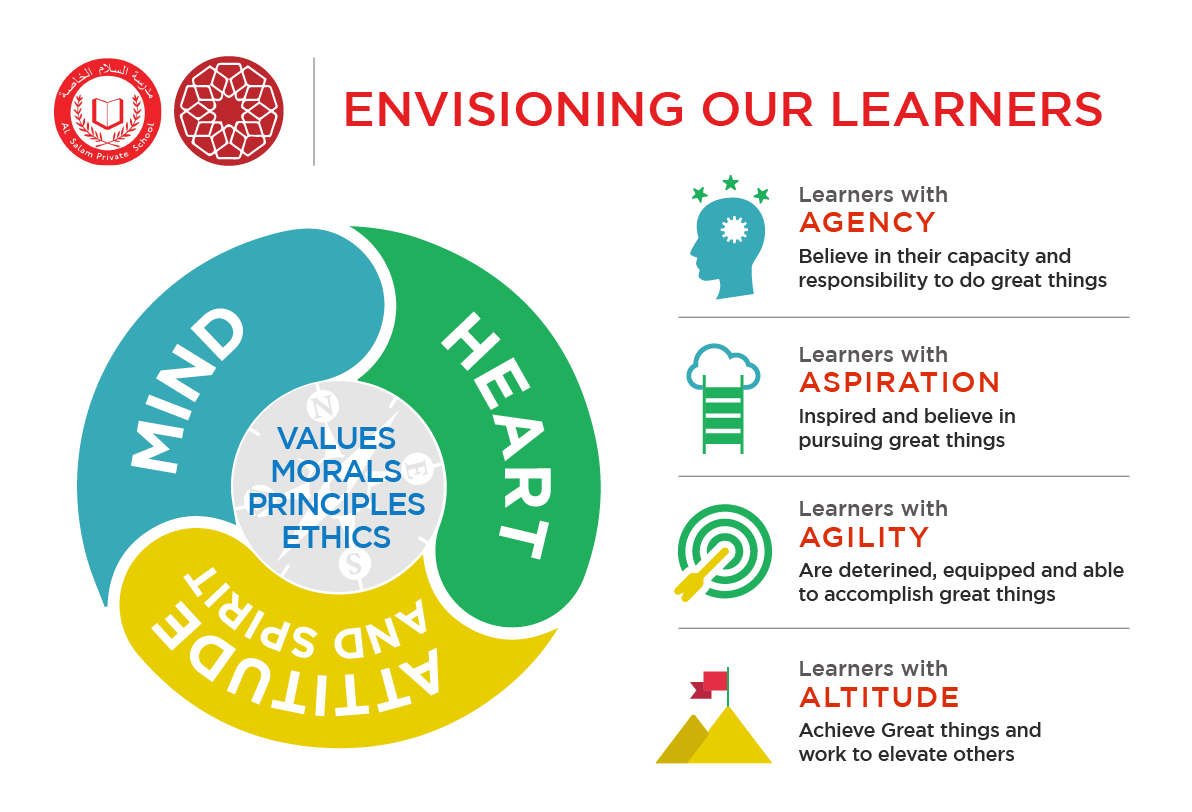 مدرسة السلام الخاصة
Al Salam Private School

ENVISIONING OUR LEARNERS

MIND
HEART
ATTITUDE AND SPIRIT

N
E
S

VALUES
MORALS
PRINCIPLES
ETHICS

Learners with
AGENCY
Believe in their capacity and responsibility to do great things

Learners with
ASPIRATION
Inspired and believe in pursuing great things

Learners with
AGILITY
Are deterined, equipped and able to accomplish great things

Learners with
ALTITUDE
Achieve Great things and work to elevate others